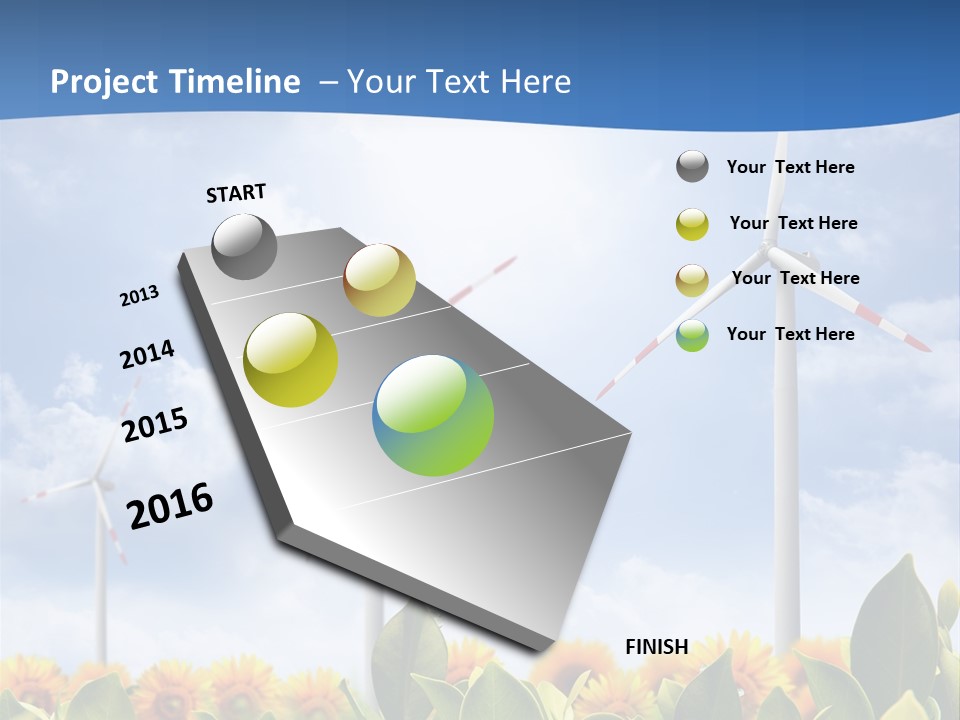 Project Timeline – Your Text Here

START

2013

2014

2015

2016

FINISH

Your Text Here

Your Text Here

Your Text Here

Your Text Here